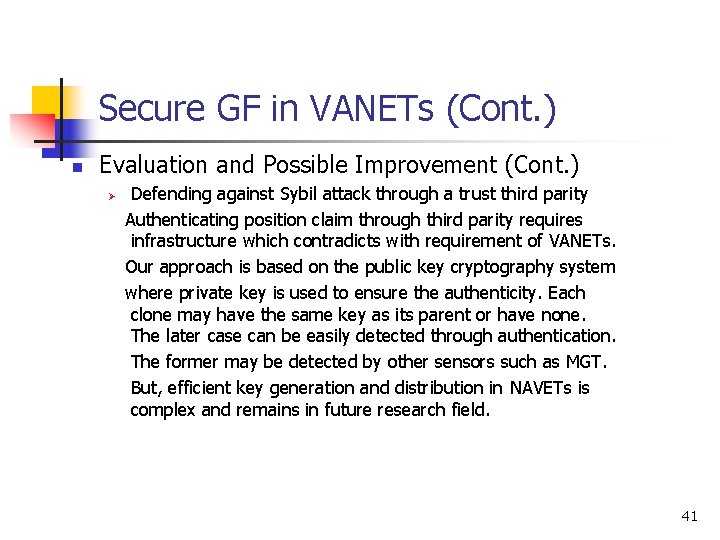 Secure GF in VANETs (Cont.)

Evaluation and Possible Improvement (Cont.)

Defending against Sybil attack through a trust third parity

Authenticating position claim through third parity requires infrastructure which contradicts with requirement of VANETs.

Our approach is based on the public key cryptography system

where private key is used to ensure the authenticity. Each clone may have the same key as its parent or have none. The later case can be easily detected through authentication. The former may be detected by other sensors such as MGT. But, efficient key generation and distribution in NAVETs is complex and remains in future research field.

41